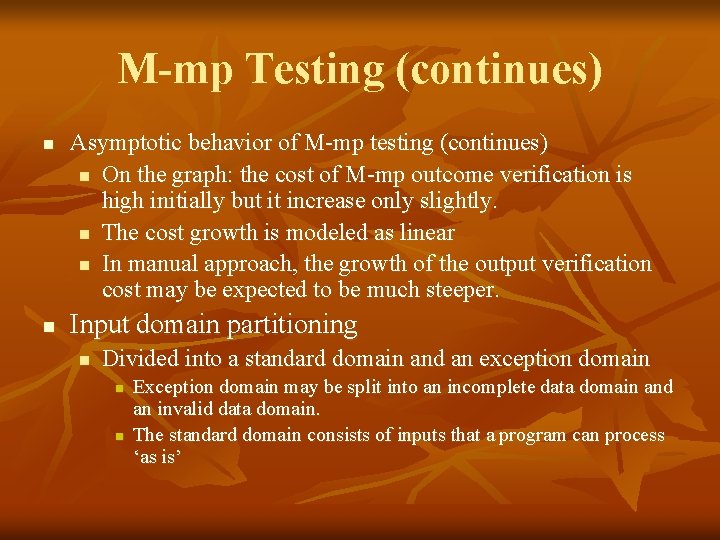 M-mp Testing (continues)

- Asymptotic behavior of M-mp testing (continues)
  - On the graph: the cost of M-mp outcome verification is high initially but it increase only slightly.
  - The cost growth is modeled as linear
  - In manual approach, the growth of the output verification cost may be expected to be much steeper.
- Input domain partitioning
  - Divided into a standard domain and an exception domain
    - Exception domain may be split into an incomplete data domain and an invalid data domain.
    - The standard domain consists of inputs that a program can process ‘as is’